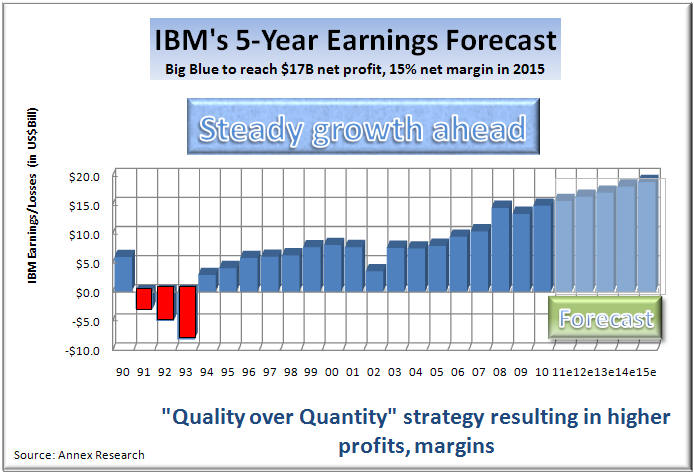 IBM's 5-Year Earnings Forecast
Big Blue to reach $17B net profit, 15% net margin in 2015

Steady growth ahead

IBM Earnings/Losses (in US$Bill)

$20.0
$15.0
$10.0
$5.0
$0.0
-$5.0
-$10.0

90 91 92 93 94 95 96 97 98 99 00 01 02 03 04 05 06 07 08 09 10 11e 12e 13e 14e 15e

Forecast

"Quality over Quantity" strategy resulting in higher profits, margins

Source: Annex Research